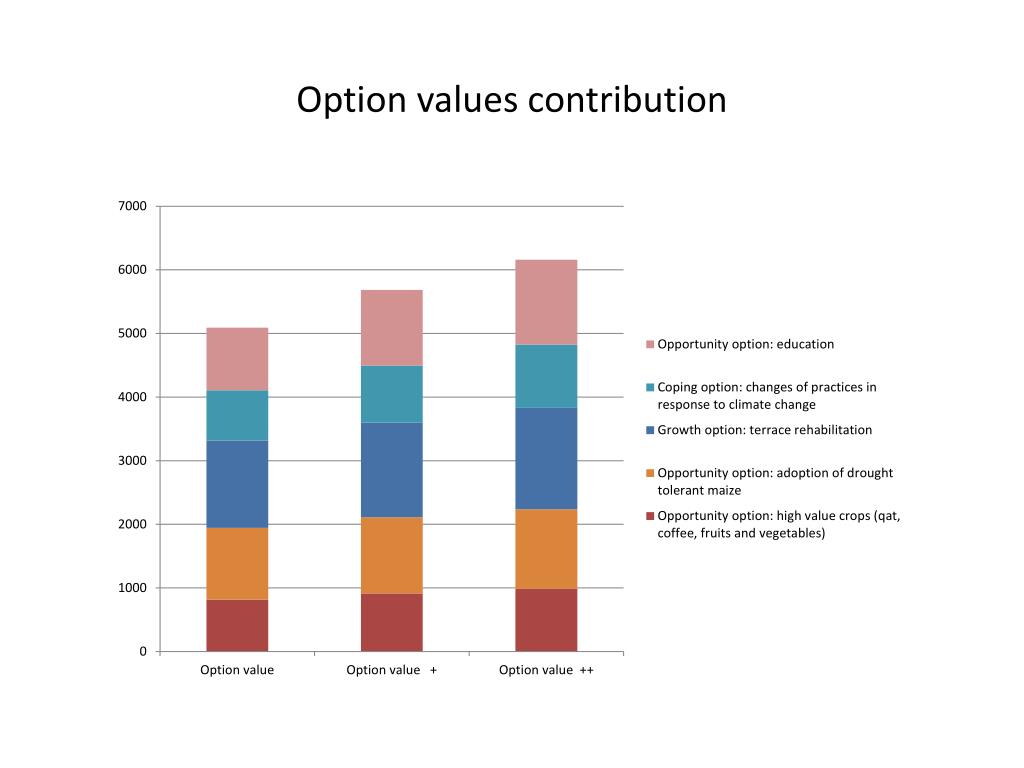 Option values contribution

7000
6000
5000
4000
3000
2000
1000
0

Option value
Option value +
Option value ++

Opportunity option: education
Coping option: changes of practices in response to climate change
Growth option: terrace rehabilitation
Opportunity option: adoption of drought tolerant maize
Opportunity option: high value crops (qat, coffee, fruits and vegetables)